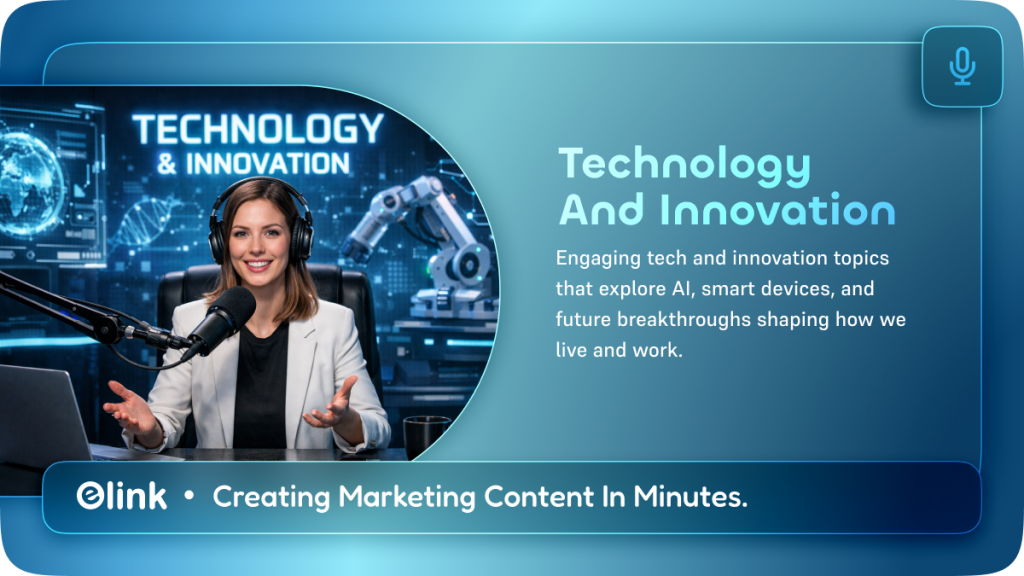 TECHNOLOGY
& INNOVATION

Technology And Innovation

Engaging tech and innovation topics that explore AI, smart devices, and future breakthroughs shaping how we live and work.

elink • Creating Marketing Content In Minutes.